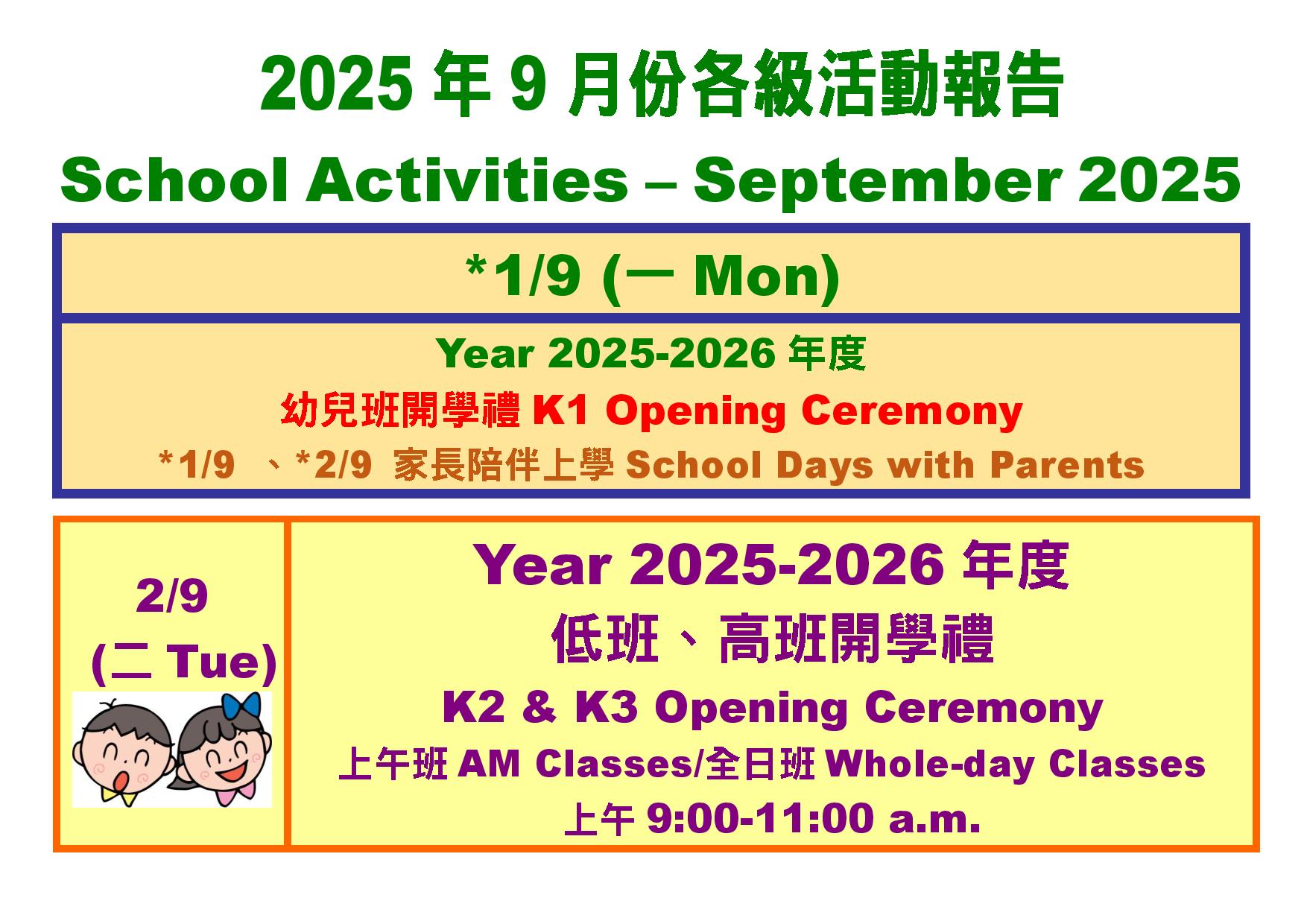 2025 年 9 月份各級活動報告

School Activities – September 2025

*1/9 (一 Mon)

Year 2025-2026 年度

幼兒班開學禮 K1 Opening Ceremony

*1/9 、*2/9 家長陪伴上學 School Days with Parents

2/9 (二 Tue)

Year 2025-2026 年度

低班、高班開學禮

K2 & K3 Opening Ceremony

上午班 AM Classes/全日班 Whole-day Classes

上午 9:00-11:00 a.m.